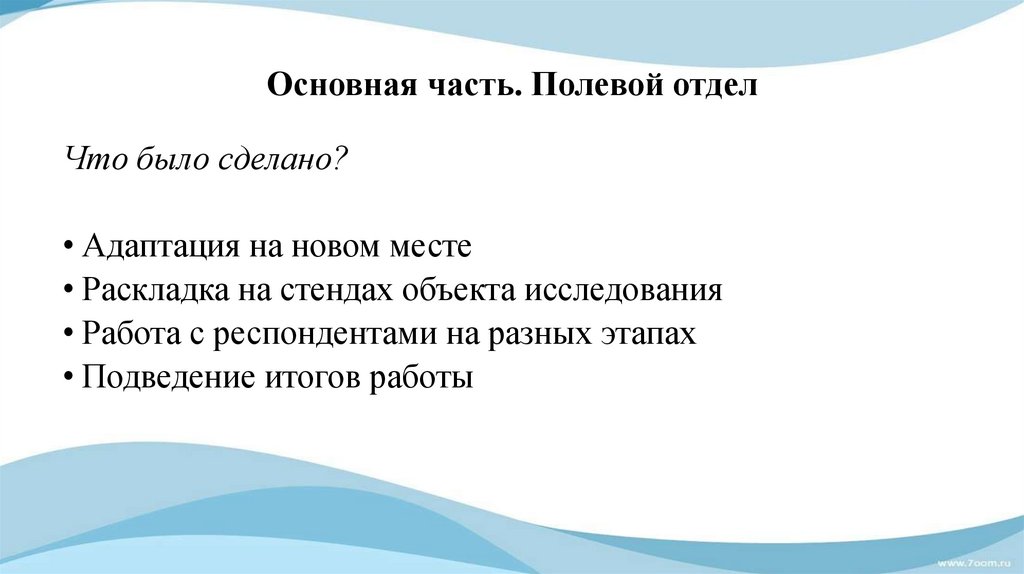 Основная часть. Полевой отдел

Что было сделано?

• Адаптация на новом месте
• Раскладка на стендах объекта исследования
• Работа с респондентами на разных этапах
• Подведение итогов работы

www.7oom.ru